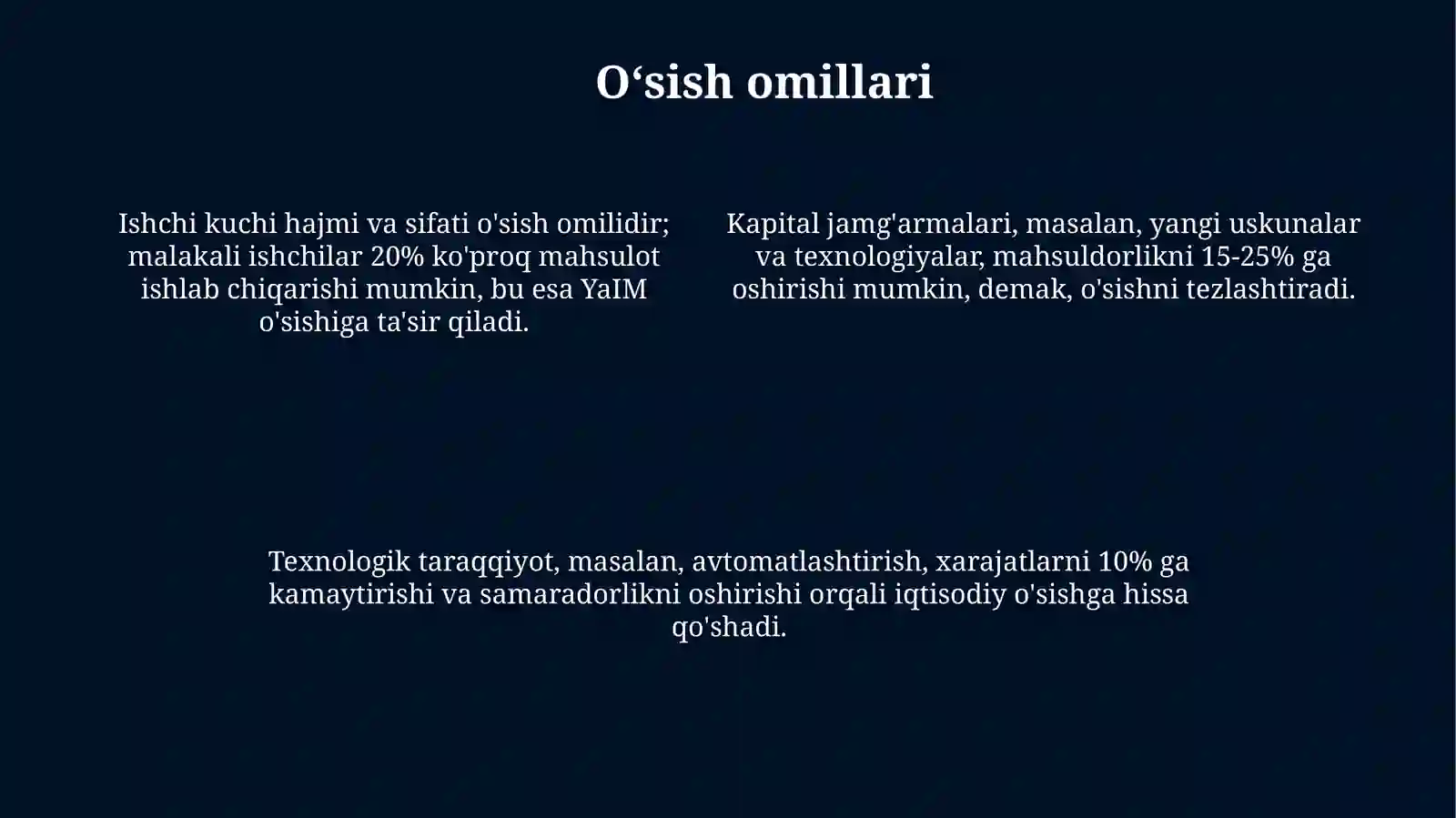 O‘sish omillari

Ishchi kuchi hajmi va sifati o'sish omilidir; malakali ishchilar 20% ko'proq mahsulot ishlab chiqarishi mumkin, bu esa YaIM o'sishiga ta'sir qiladi.

Kapital jamg'armalari, masalan, yangi uskunalar va texnologiyalar, mahsuldorlikni 15-25% ga oshirishi mumkin, demak, o'sishni tezlashtiradi.

Texnologik taraqqiyot, masalan, avtomatlashtirish, xarajatlarni 10% ga kamaytirishi va samaradorlikni oshirishi orqali iqtisodiy o'sishga hissa qo'shadi.